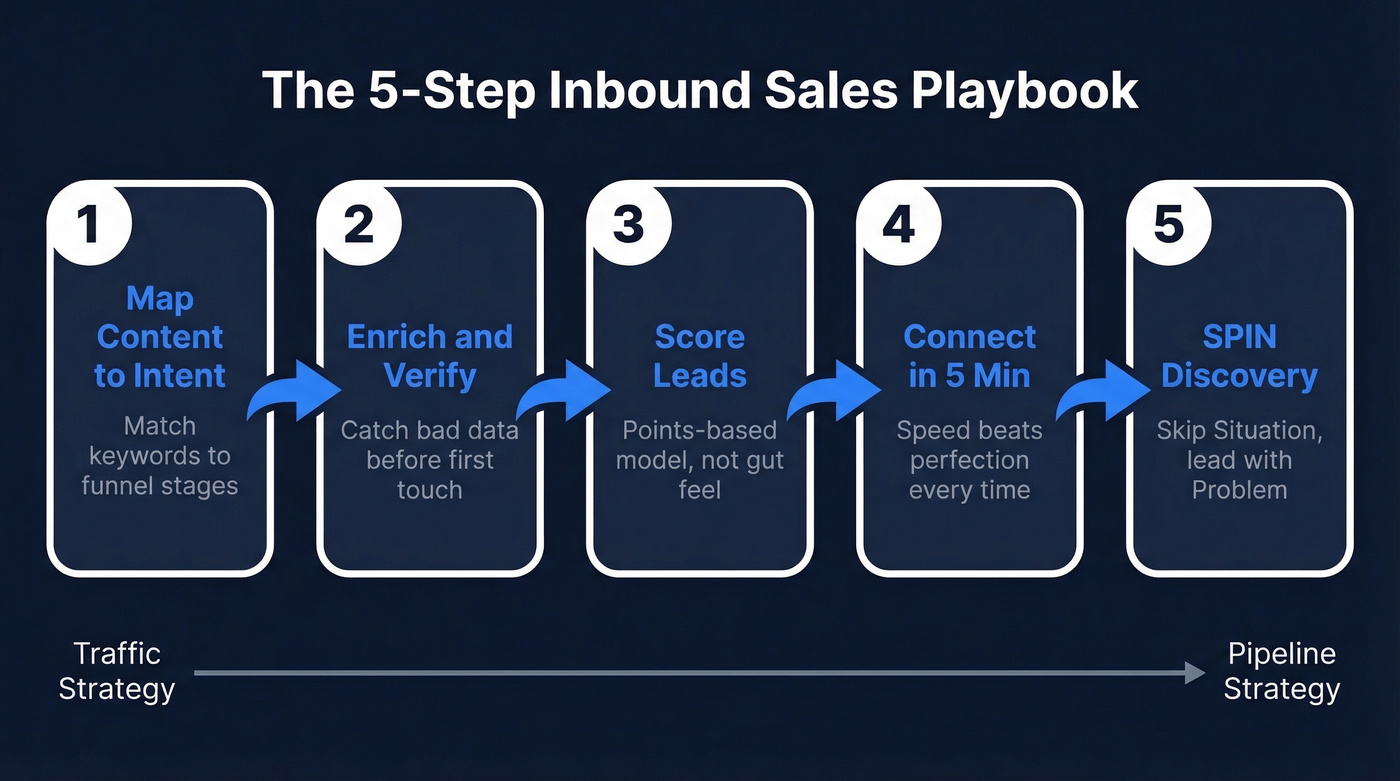 The 5-Step Inbound Sales Playbook

1
Map Content to Intent
Match keywords to funnel stages

2
Enrich and Verify
Catch bad data before first touch

3
Score Leads
Points-based model, not gut feel

4
Connect in 5 Min
Speed beats perfection every time

5
SPIN Discovery
Skip Situation, lead with Problem

Traffic Strategy

Pipeline Strategy